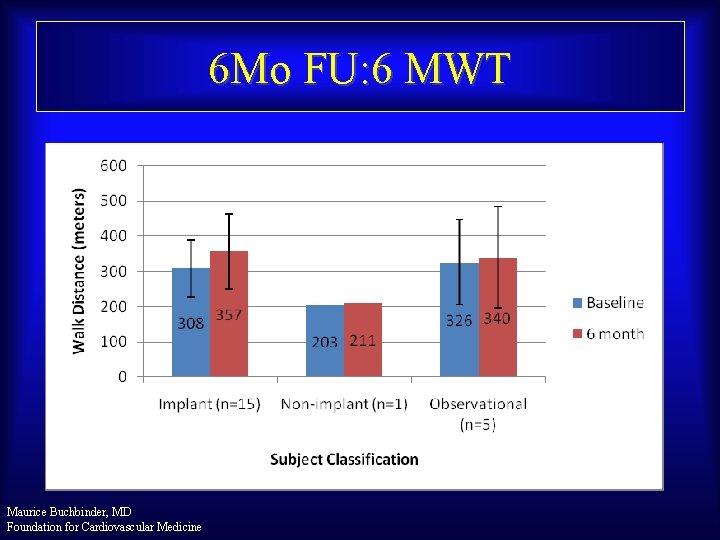 6Mo FU:6 MWT

Walk Distance (meters)

600
500
400
300
200
100
0

308
357
203
211
326
340

Implant (n=15)
Non-implant (n=1)
Observational (n=5)

Subject Classification

Baseline
6 month

Maurice Buchbinder, MD
Foundation for Cardiovascular Medicine